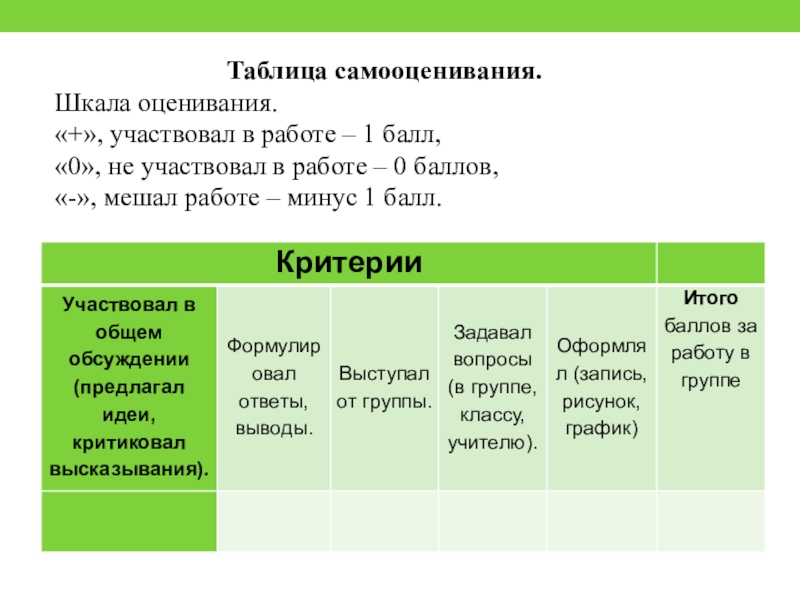 Таблица самооценивания.

Шкала оценивания.
«+», участвовал в работе – 1 балл,
«0», не участвовал в работе – 0 баллов,
«-», мешал работе – минус 1 балл.

| Критерии | | | | | |
|---|---|---|---|---|---|
| Участвовал в общем обсуждении (предлагал идеи, критиковал высказывания). | Формулировал ответы, выводы. | Выступал от группы. | Задавал вопросы (в группе, классу, учителю). | Оформлял (запись, рисунок, график) | Итого баллов за работу в группе |
| | | | | | |